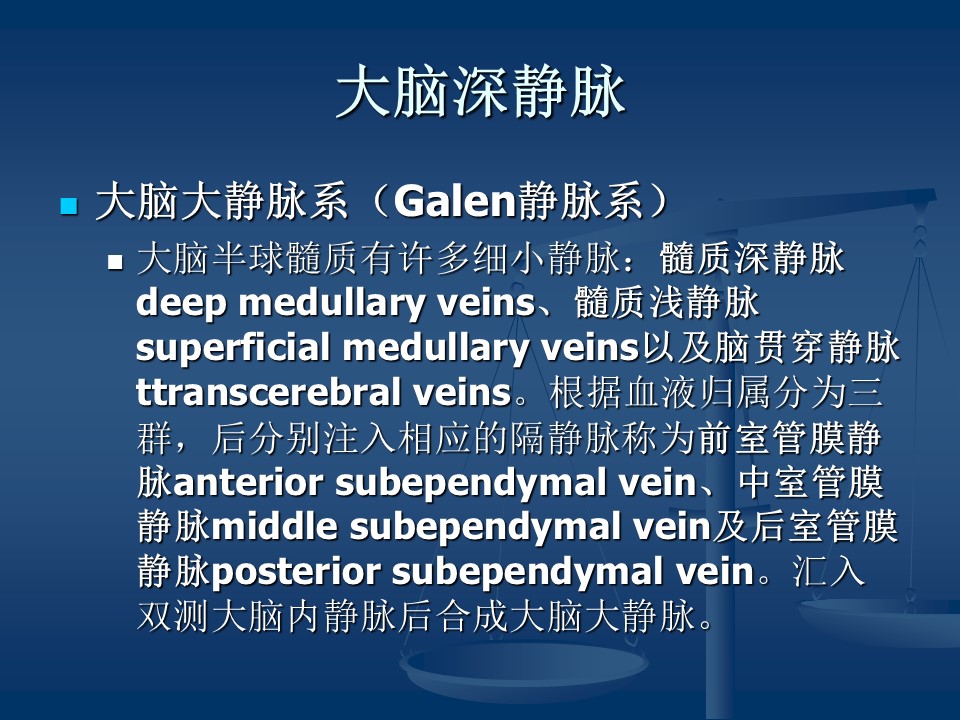 大脑深静脉

大脑大静脉系（Galen静脉系）

大脑半球髓质有许多细小静脉：髓质深静脉deep medullary veins、髓质浅静脉superficial medullary veins以及脑贯穿静脉ttranscerebral veins。根据血液归属分为三群，后分别注入相应的隔静脉称为前室管膜静脉anterior subependymal vein、中室管膜静脉middle subependymal vein及后室管膜静脉posterior subependymal vein。汇入双测大脑内静脉后合成大脑大静脉。